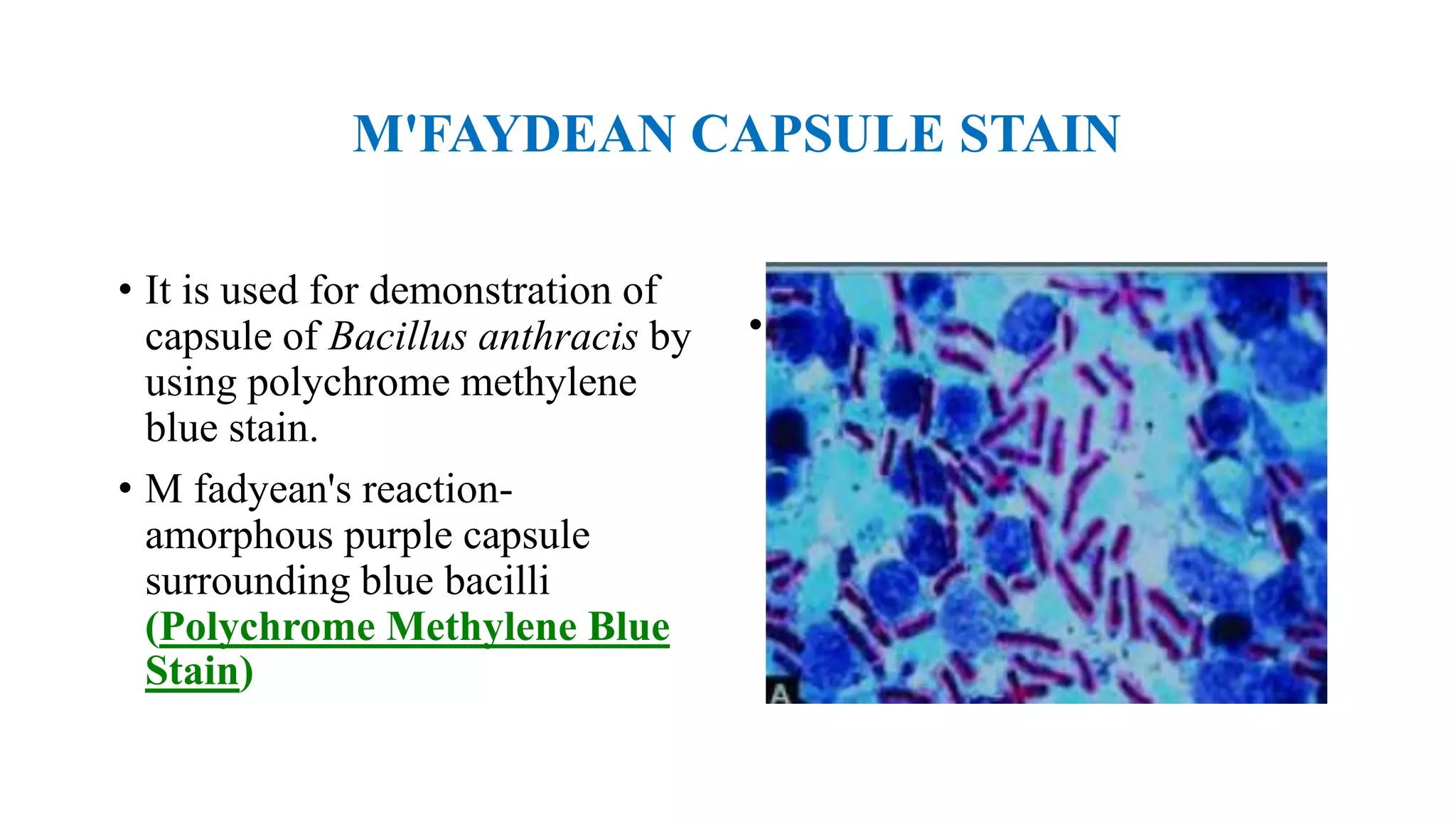 M'FAYDEAN CAPSULE STAIN

• It is used for demonstration of capsule of Bacillus anthracis by using polychrome methylene blue stain.

• M fadyean's reaction- amorphous purple capsule surrounding blue bacilli (Polychrome Methylene Blue Stain)

•

A